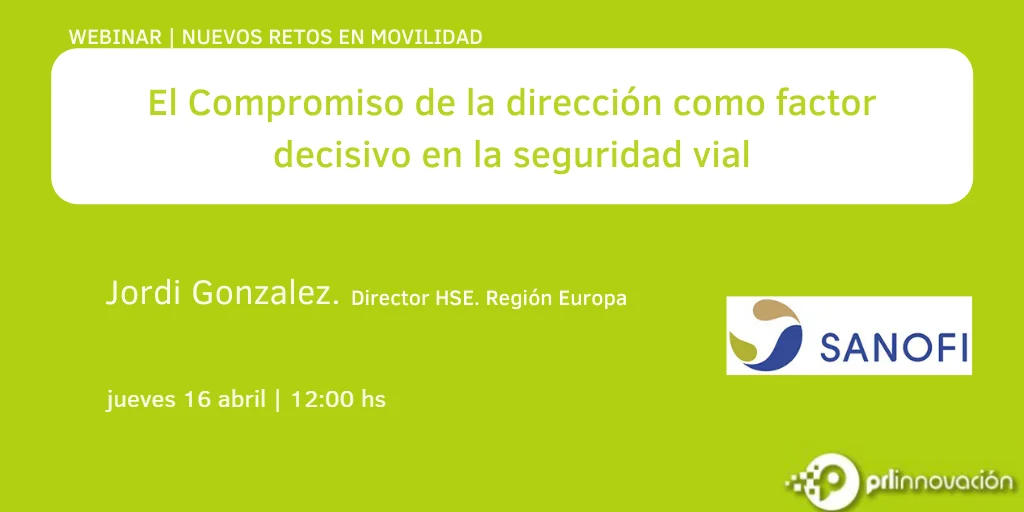 WEBINAR | NUEVOS RETOS EN MOVILIDAD

El Compromiso de la dirección como factor decisivo en la seguridad vial

Jordi Gonzalez. Director HSE. Región Europa

SANOFI

jueves 16 abril | 12:00 hs

prlinnovación